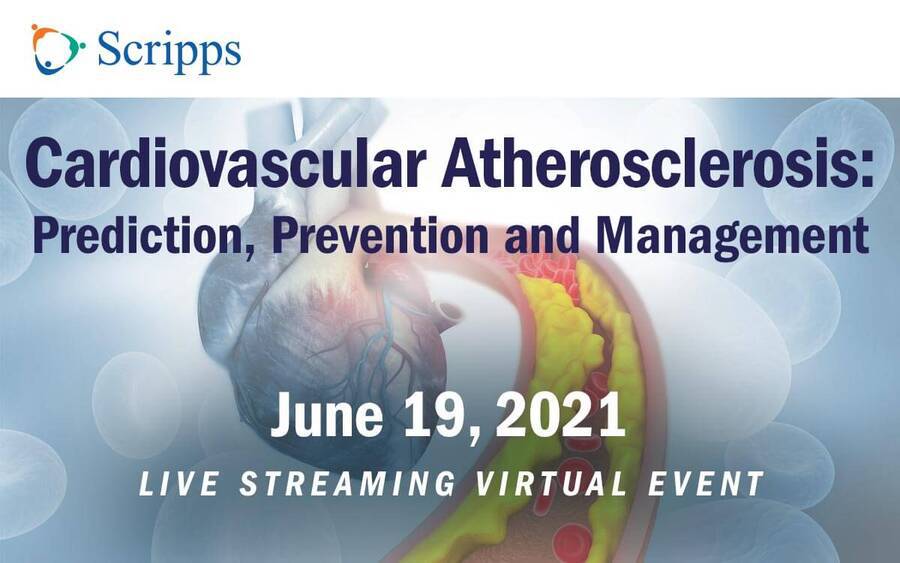 Scripps

Cardiovascular Atherosclerosis: Prediction, Prevention and Management

June 19, 2021

LIVE STREAMING VIRTUAL EVENT